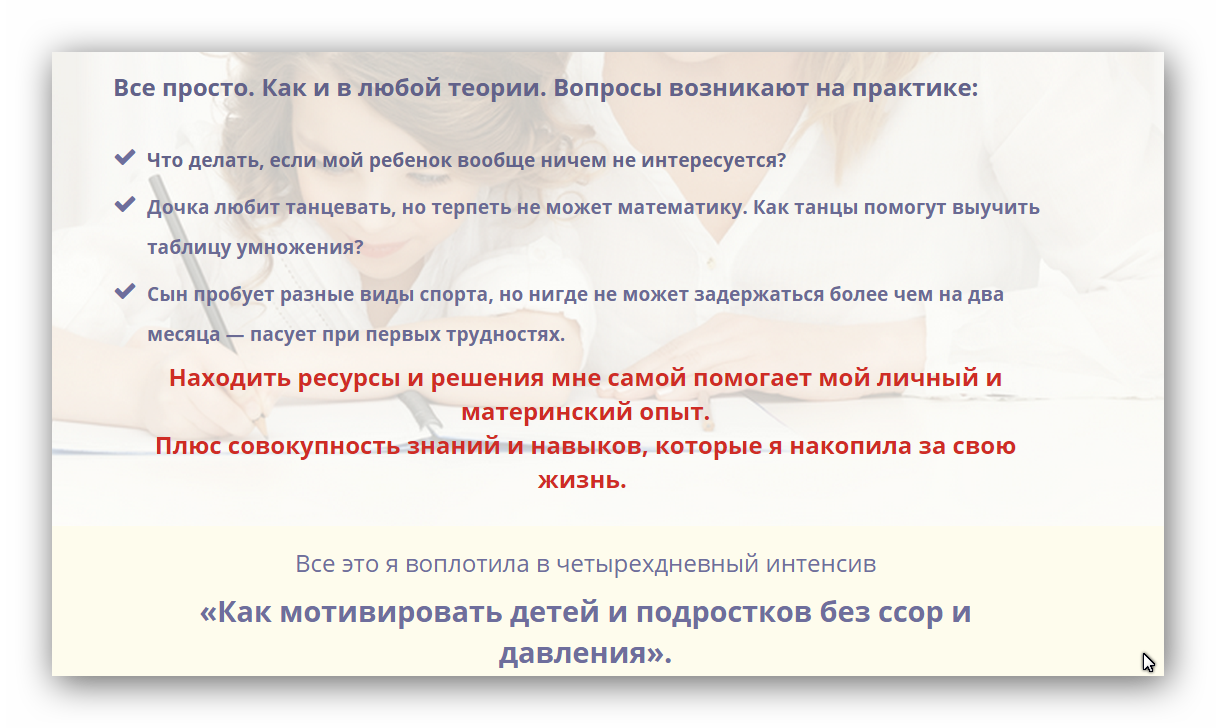 Все просто. Как и в любой теории. Вопросы возникают на практике:

Что делать, если мой ребенок вообще ничем не интересуется?

Дочка любит танцевать, но терпеть не может математику. Как танцы помогут выучить таблицу умножения?

Сын пробует разные виды спорта, но нигде не может задержаться более чем на два месяца — пасует при первых трудностях.

Находить ресурсы и решения мне самой помогает мой личный и материнский опыт.
Плюс совокупность знаний и навыков, которые я накопила за свою жизнь.

Все это я воплотила в четырехдневный интенсив

«Как мотивировать детей и подростков без ссор и давления».